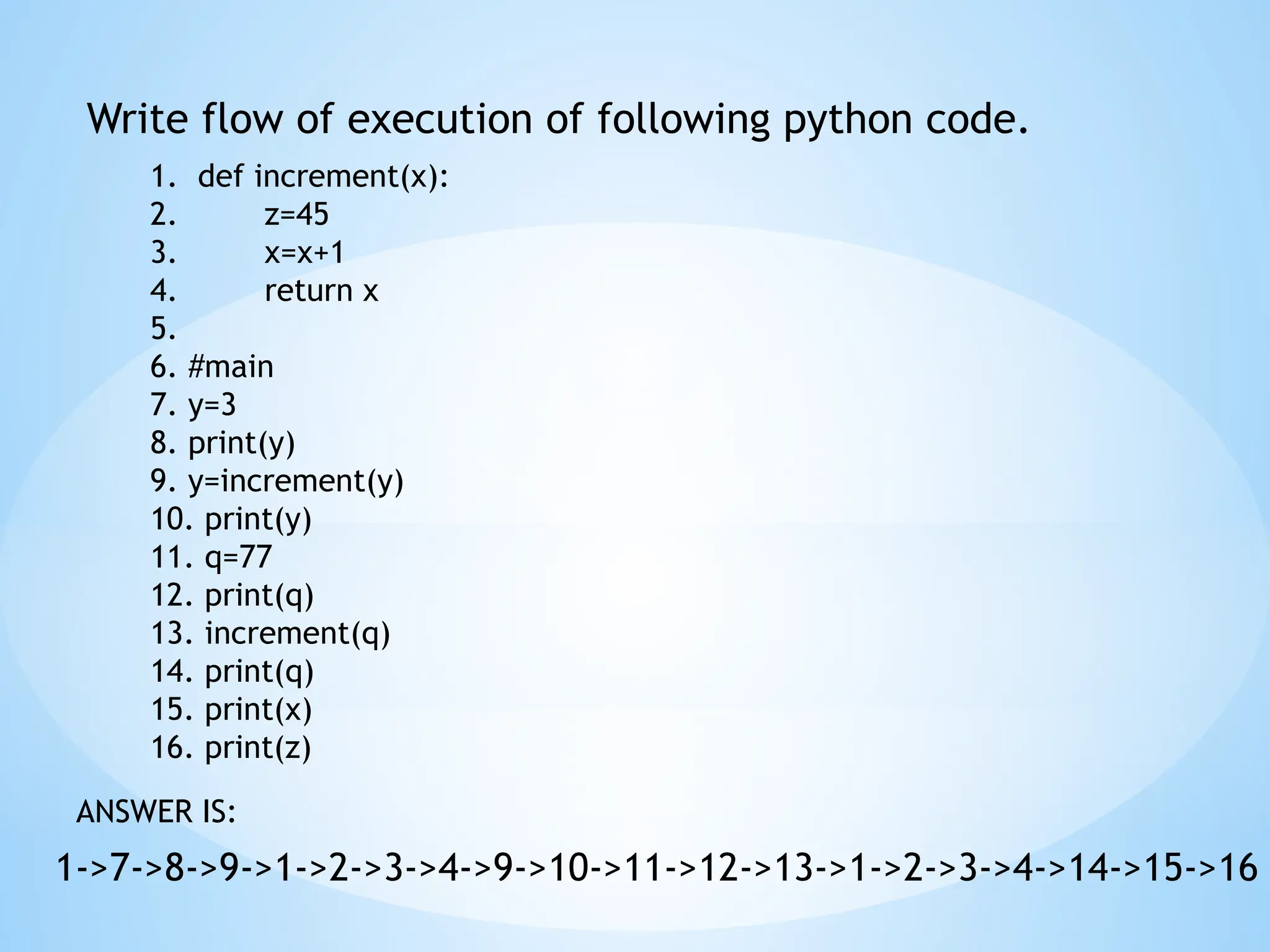 Write flow of execution of following python code.

1. def increment(x):
2.     z=45
3.     x=x+1
4.     return x
5.
6. #main
7. y=3
8. print(y)
9. y=increment(y)
10. print(y)
11. q=77
12. print(q)
13. increment(q)
14. print(q)
15. print(x)
16. print(z)

ANSWER IS:

1->7->8->9->1->2->3->4->9->10->11->12->13->1->2->3->4->14->15->16